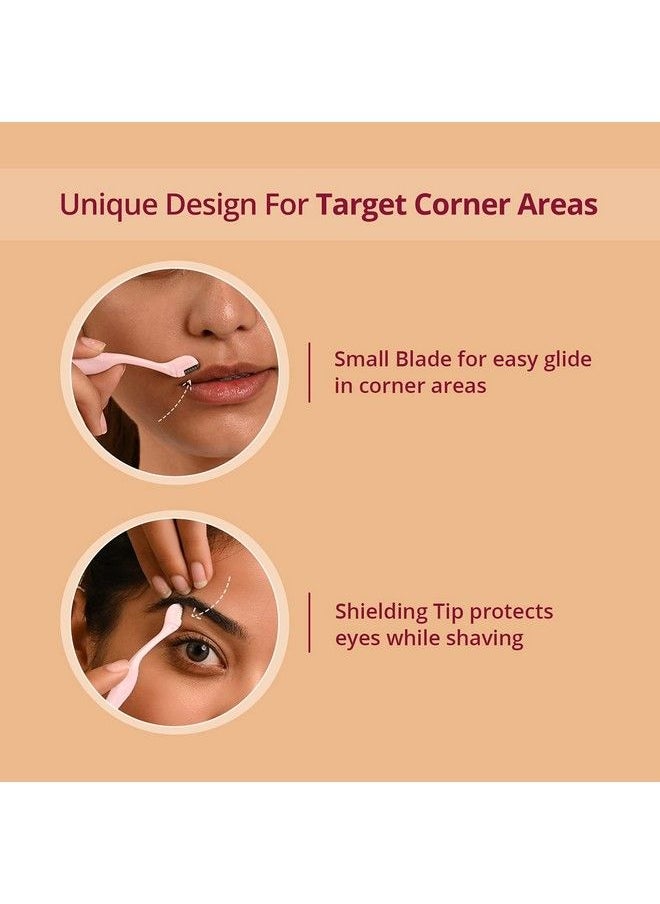 Unique Design For Target Corner Areas

Small Blade for easy glide in corner areas

Shielding Tip protects eyes while shaving